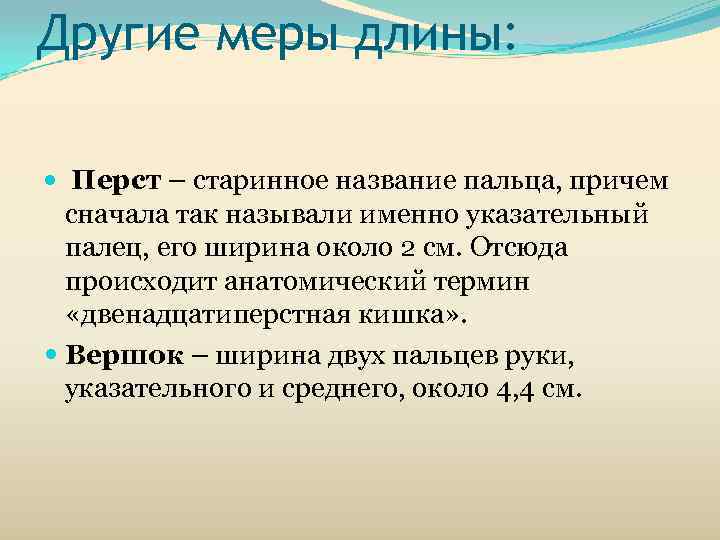 Другие меры длины:

Перст – старинное название пальца, причем сначала так называли именно указательный палец, его ширина около 2 см. Отсюда происходит анатомический термин «двенадцатиперстная кишка».

Вершок – ширина двух пальцев руки, указательного и среднего, около 4,4 см.